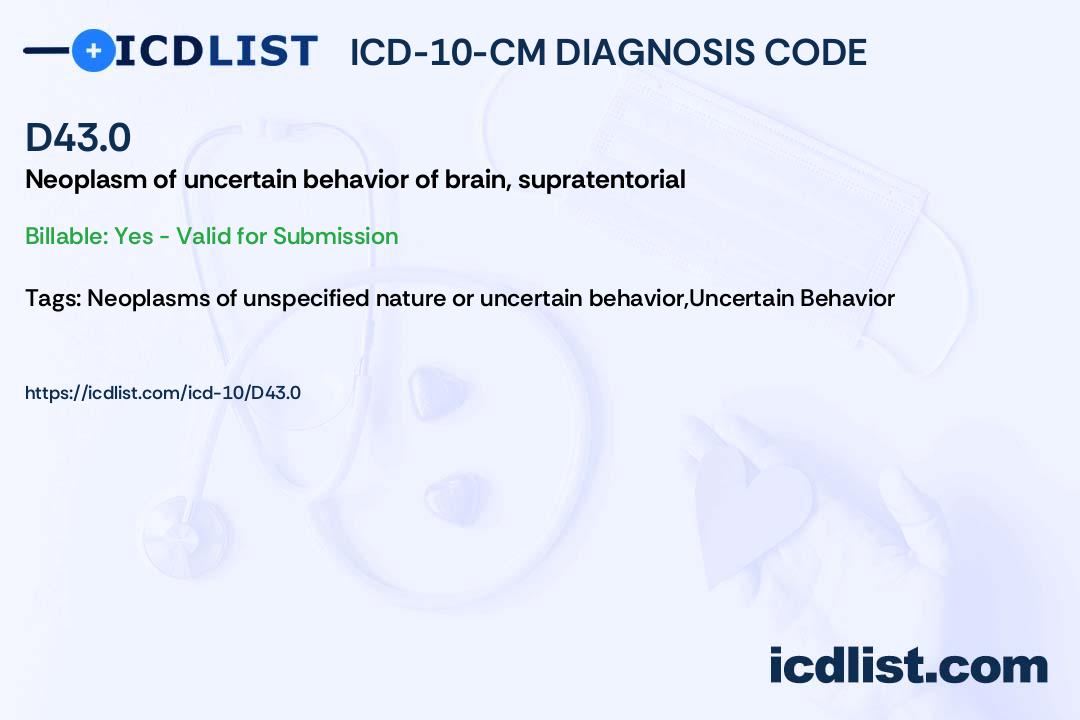 ICDLIST ICD-10-CM DIAGNOSIS CODE

D43.0

Neoplasm of uncertain behavior of brain, supratentorial

Billable: Yes - Valid for Submission

Tags: Neoplasms of unspecified nature or uncertain behavior,Uncertain Behavior

https://icdlist.com/icd-10/D43.0

icdlist.com